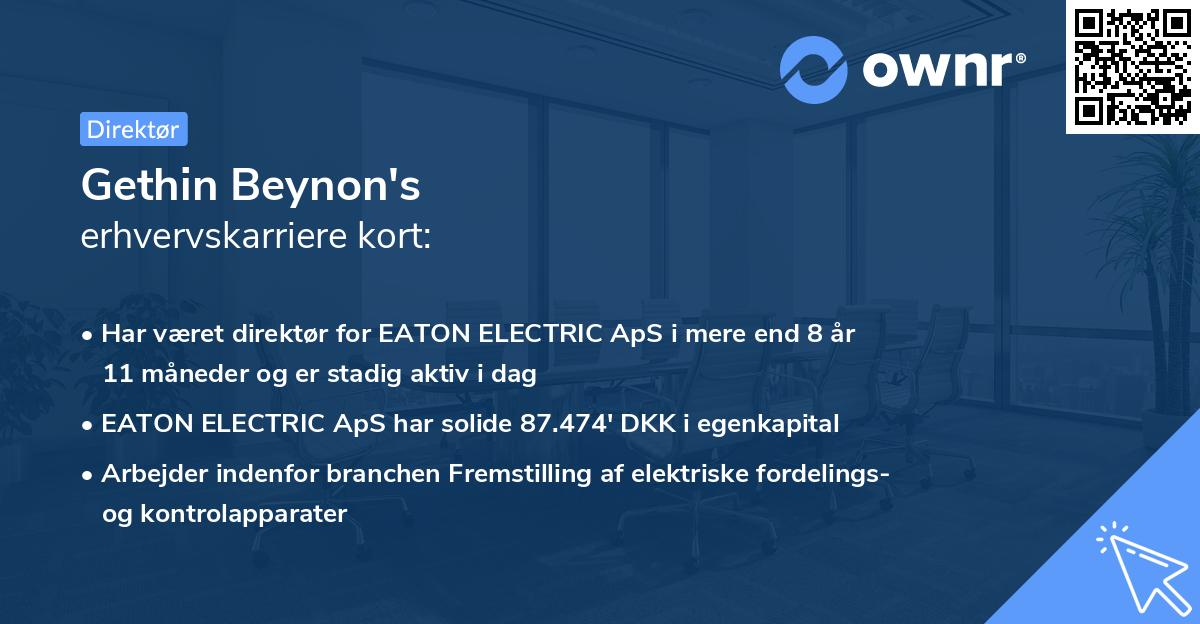 ownr®

Direktør

Gethin Beynon's
erhvervskarriere kort:

• Har været direktør for EATON ELECTRIC ApS i mere end 8 år 11 måneder og er stadig aktiv i dag
• EATON ELECTRIC ApS har solide 87.474' DKK i egenkapital
• Arbejder indenfor branchen Fremstilling af elektriske fordelings- og kontrolapparater